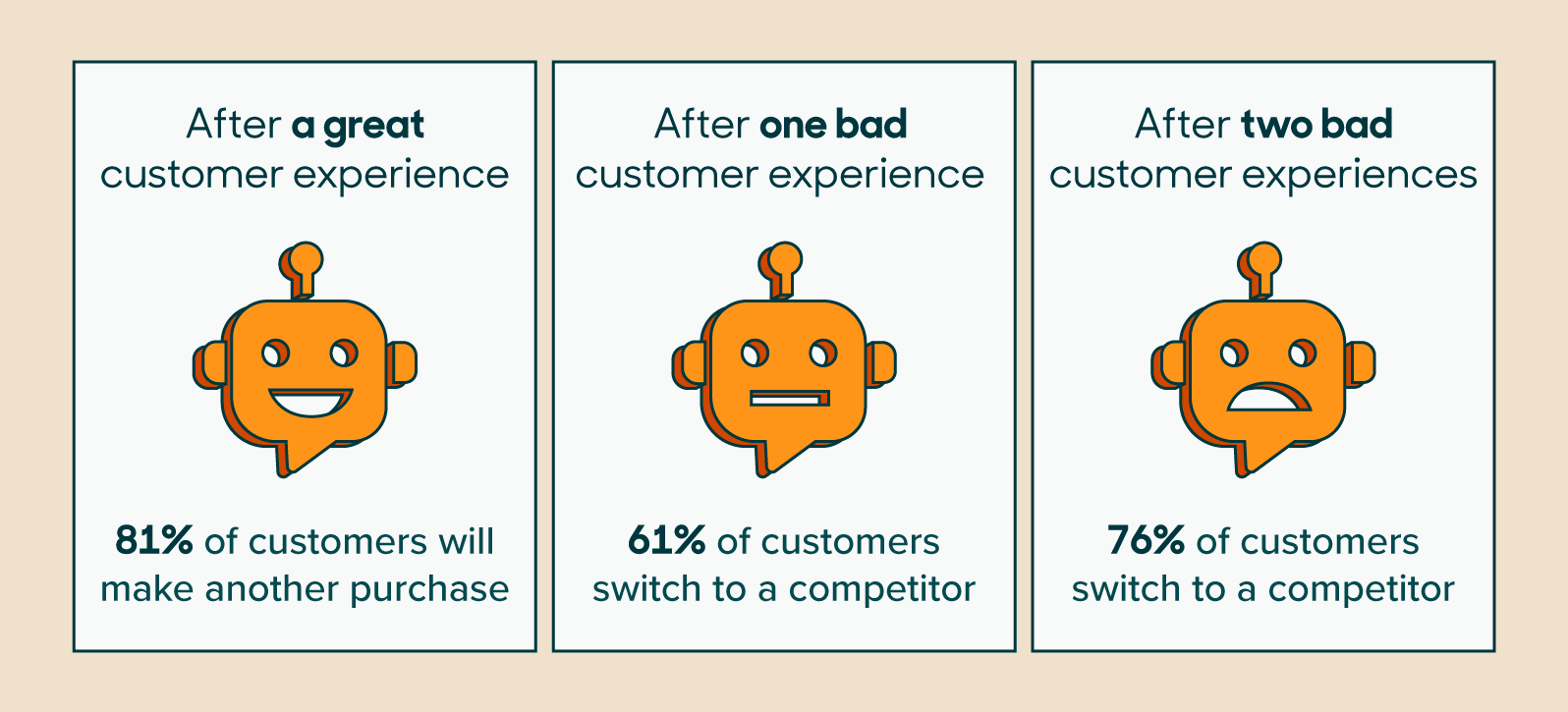 After a great customer experience

81% of customers will make another purchase

After one bad customer experience

61% of customers switch to a competitor

After two bad customer experiences

76% of customers switch to a competitor